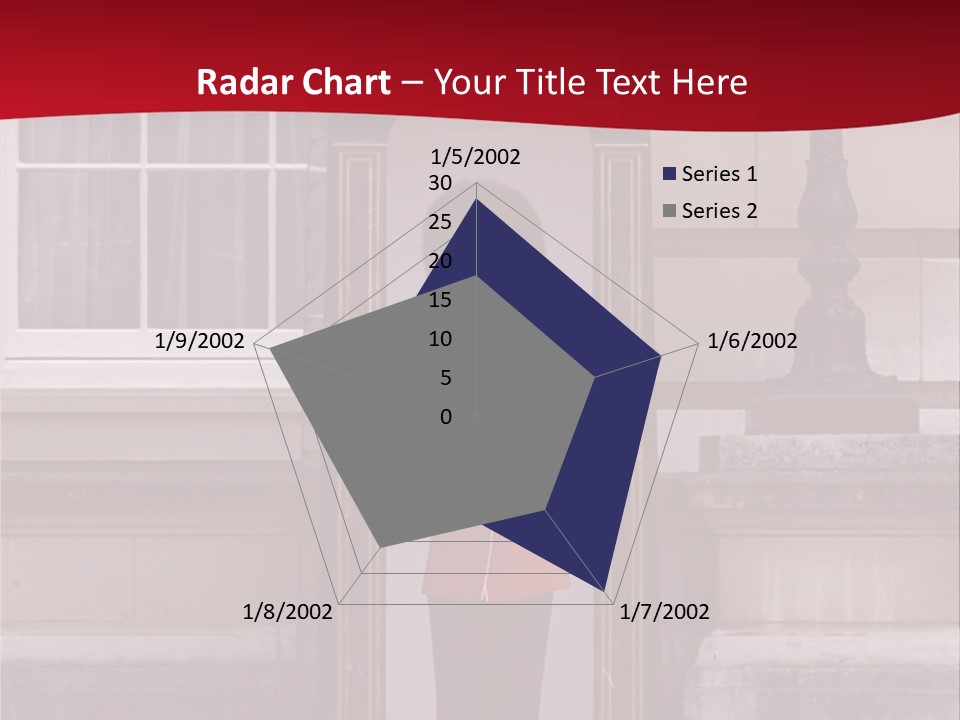 Radar Chart – Your Title Text Here

1/5/2002
30
25
20
15
10
5
0
1/6/2002
1/7/2002
1/8/2002
1/9/2002

Series 1
Series 2